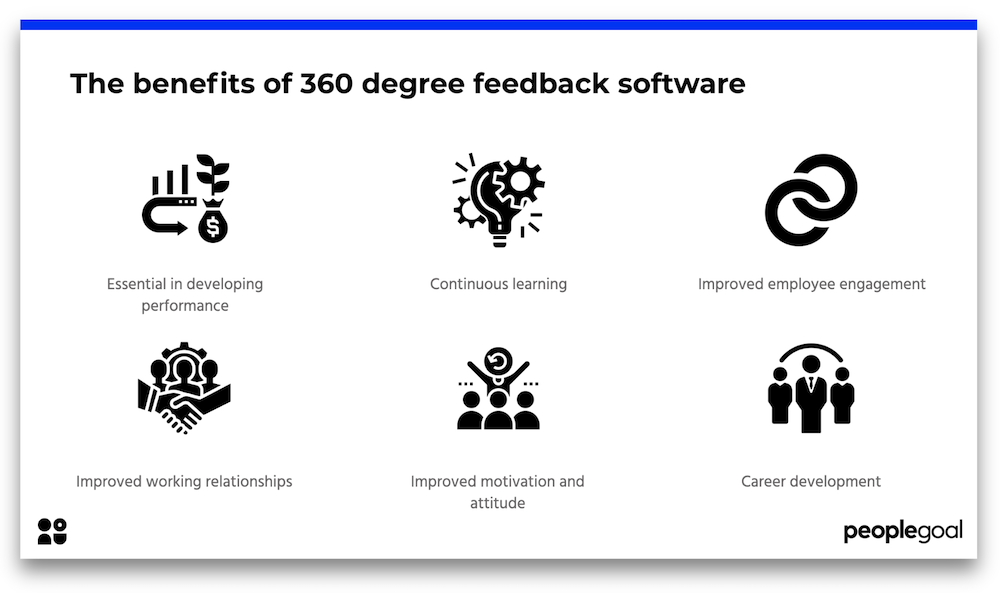 The benefits of 360 degree feedback software

Essential in developing performance

Continuous learning

Improved employee engagement

Improved working relationships

Improved motivation and attitude

Career development

peoplegoal